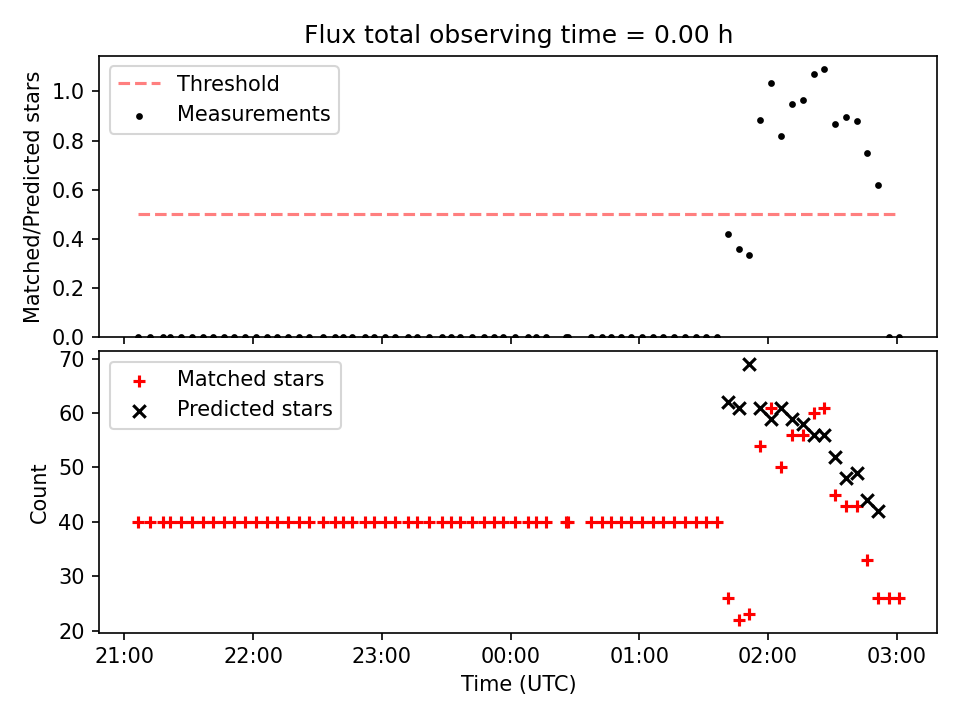 Flux total observing time = 0.00 h

Threshold
Measurements

Matched/Predicted stars

1.0
0.8
0.6
0.4
0.2
0.0

Matched stars
Predicted stars

Count

70
60
50
40
30
20

21:00
22:00
23:00
00:00
01:00
02:00
03:00

Time (UTC)